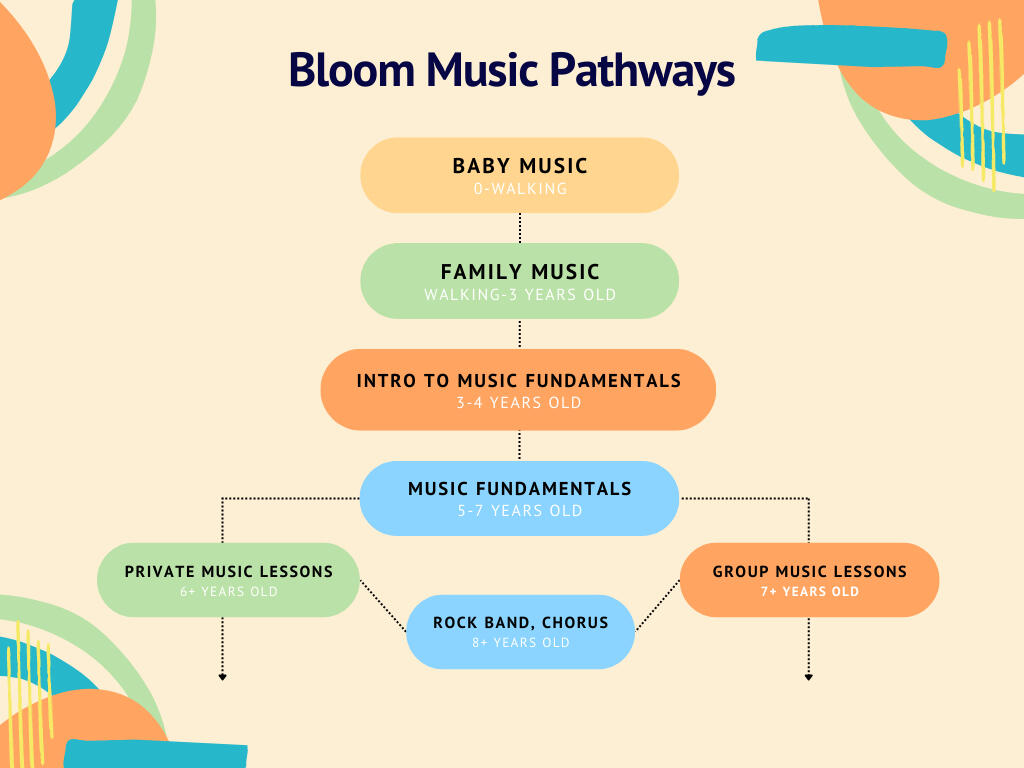 Bloom Music Pathways

BABY MUSIC
0-WALKING

FAMILY MUSIC
WALKING-3 YEARS OLD

INTRO TO MUSIC FUNDAMENTALS
3-4 YEARS OLD

MUSIC FUNDAMENTALS
5-7 YEARS OLD

PRIVATE MUSIC LESSONS
6+ YEARS OLD

ROCK BAND, CHORUS
8+ YEARS OLD

GROUP MUSIC LESSONS
7+ YEARS OLD